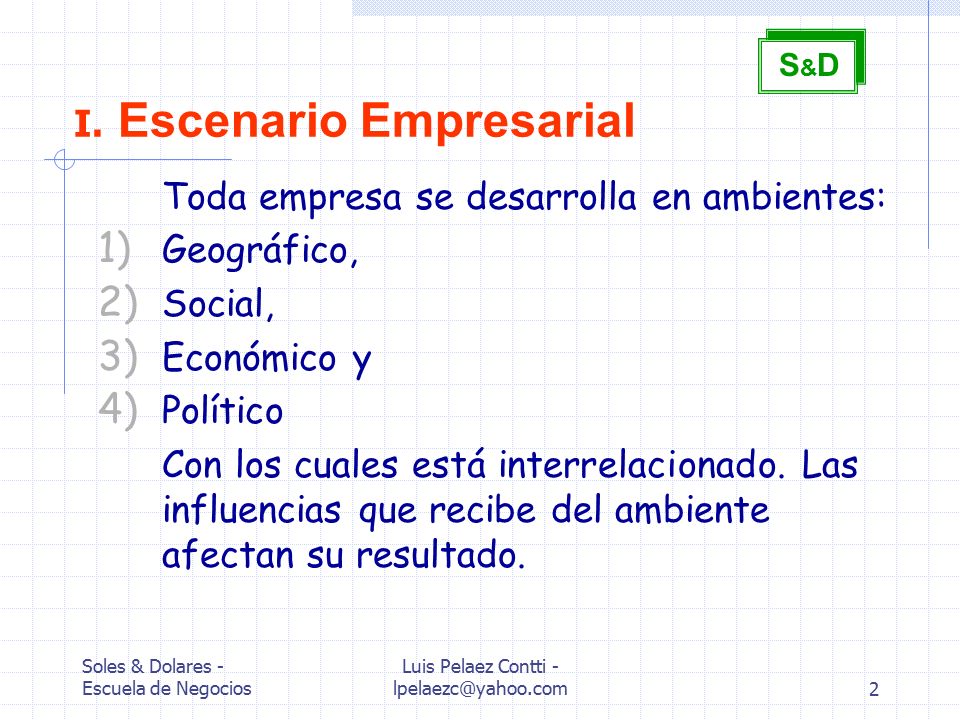 S&D

I. Escenario Empresarial

Toda empresa se desarrolla en ambientes:

1) Geográfico,
2) Social,
3) Económico y
4) Político

Con los cuales está interrelacionado. Las influencias que recibe del ambiente afectan su resultado.

Soles & Dolares - Escuela de Negocios

Luis Pelaez Contti - lpelaezc@yahoo.com

2